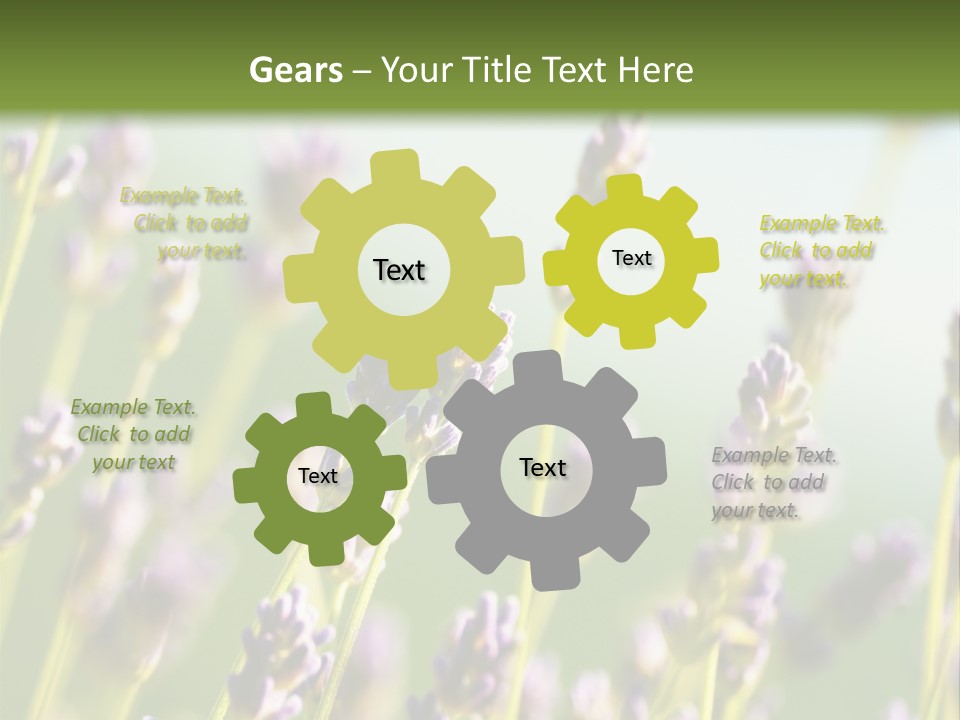 Gears – Your Title Text Here

Example Text. Click to add your text.

Text

Text

Example Text. Click to add your text.

Example Text. Click to add your text

Text

Text

Example Text. Click to add your text.